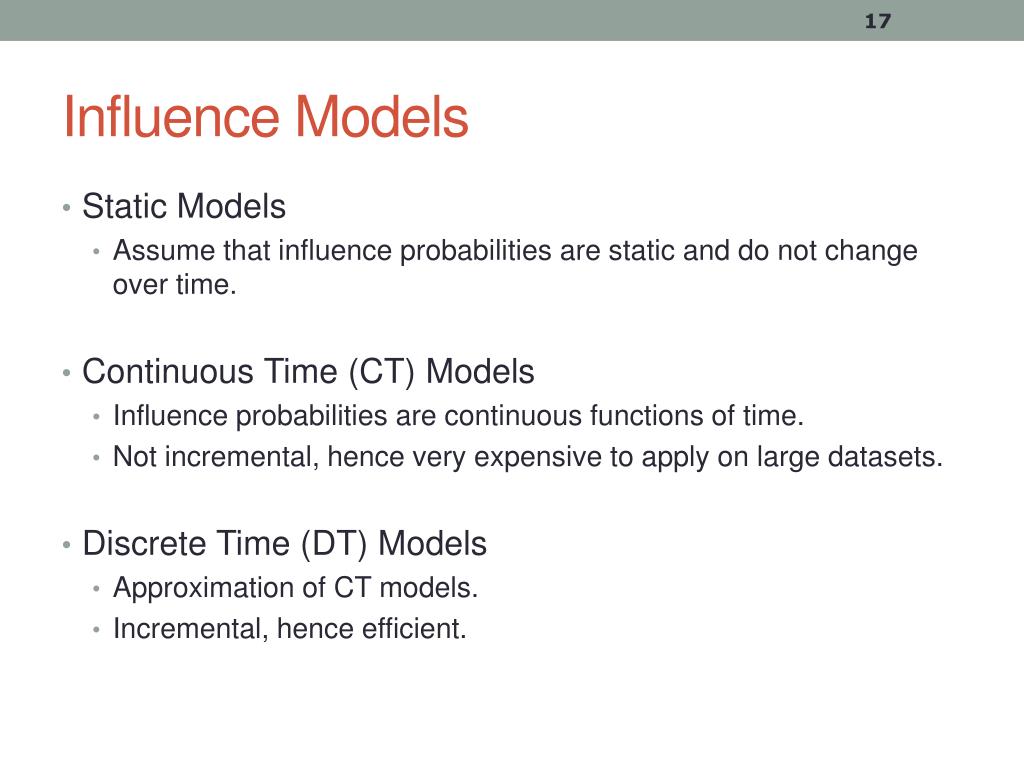 17

Influence Models

• Static Models
  • Assume that influence probabilities are static and do not change over time.

• Continuous Time (CT) Models
  • Influence probabilities are continuous functions of time.
  • Not incremental, hence very expensive to apply on large datasets.

• Discrete Time (DT) Models
  • Approximation of CT models.
  • Incremental, hence efficient.